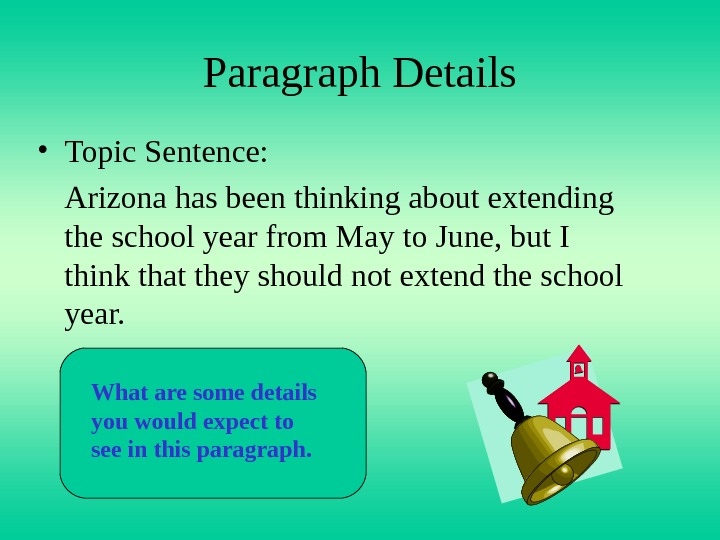 Paragraph Details

• Topic Sentence:

Arizona has been thinking about extending the school year from May to June, but I think that they should not extend the school year.

What are some details you would expect to see in this paragraph.